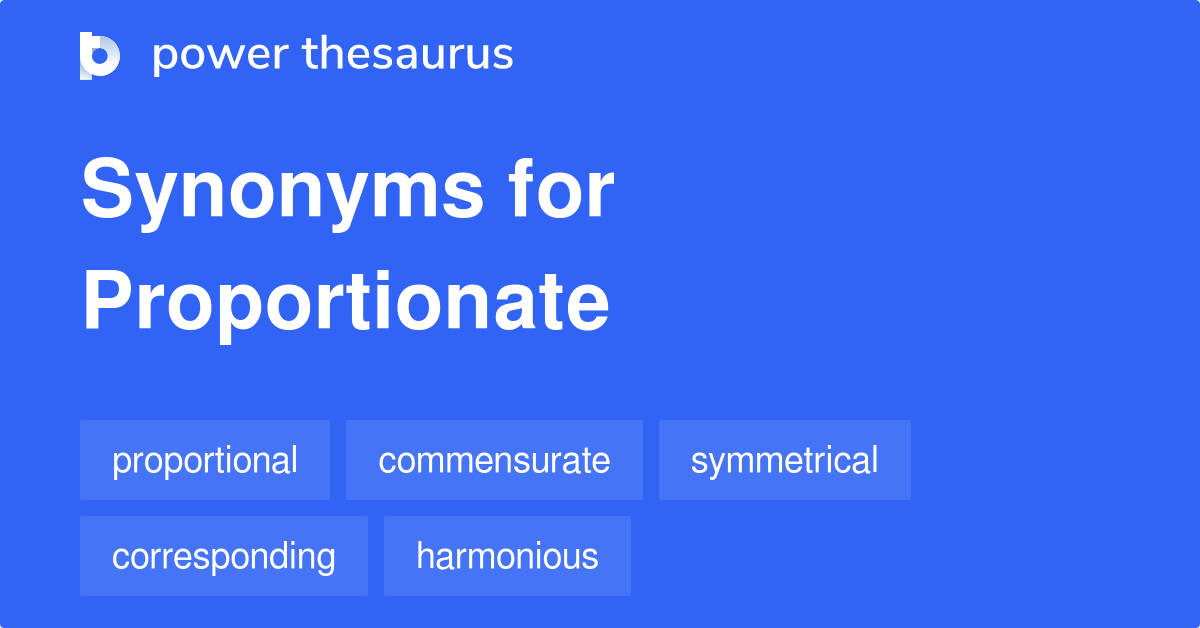 power thesaurus

Synonyms for Proportionate

proportional
commensurate
symmetrical
corresponding
harmonious